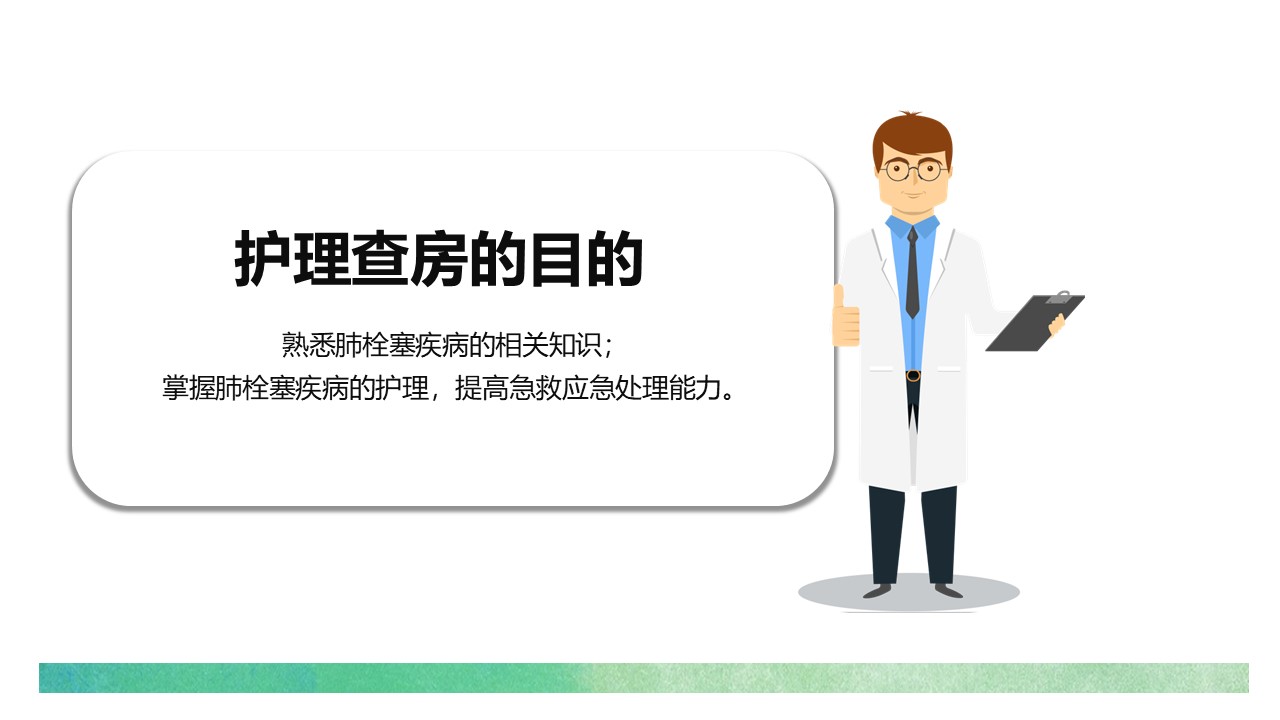 护理查房的目的

熟悉肺栓塞疾病的相关知识；
掌握肺栓塞疾病的护理，提高急救应急处理能力。